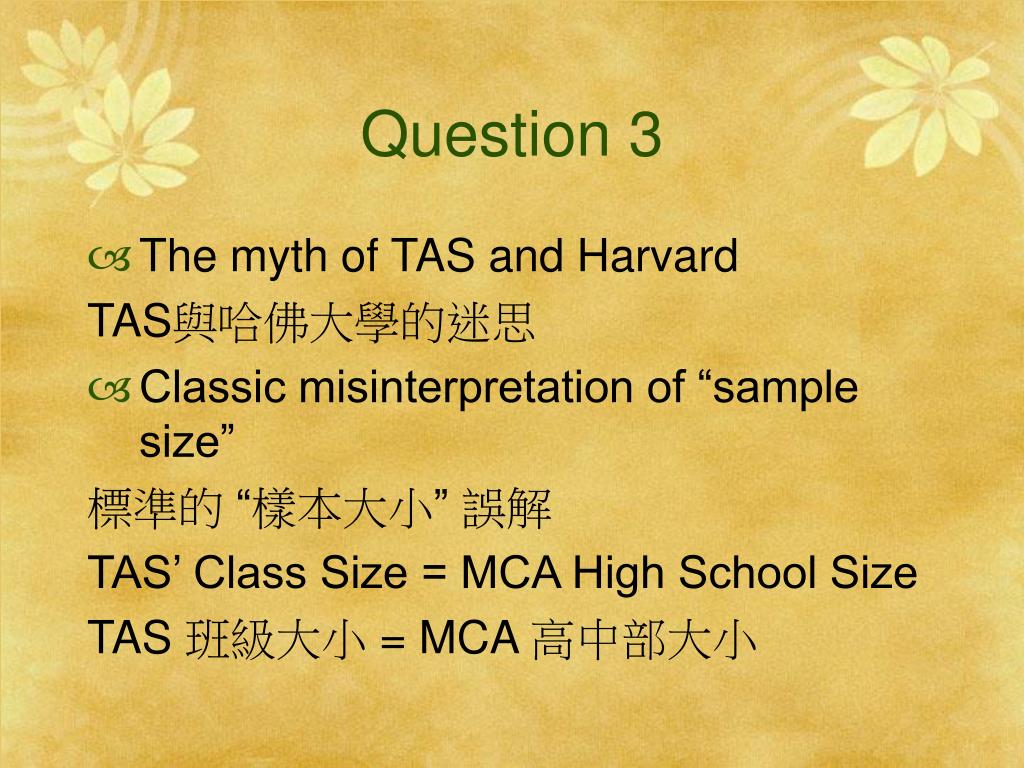 Question 3

The myth of TAS and Harvard

TAS與哈佛大學的迷思

Classic misinterpretation of “sample size”

標準的 “樣本大小” 誤解

TAS’ Class Size = MCA High School Size

TAS 班級大小 = MCA 高中部大小